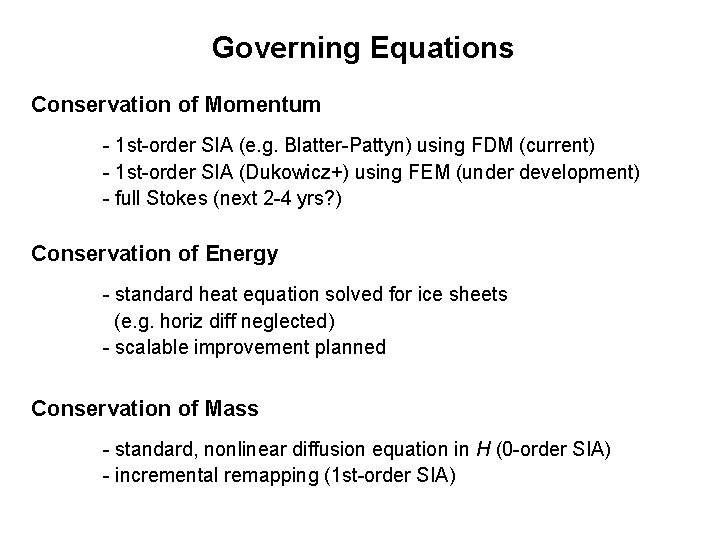 Governing Equations

Conservation of Momentum

- 1st-order SIA (e.g. Blatter-Pattyn) using FDM (current)
- 1st-order SIA (Dukowicz+) using FEM (under development)
- full Stokes (next 2-4 yrs?)

Conservation of Energy

- standard heat equation solved for ice sheets
(e.g. horiz diff neglected)
- scalable improvement planned

Conservation of Mass

- standard, nonlinear diffusion equation in $H$ (0-order SIA)
- incremental remapping (1st-order SIA)